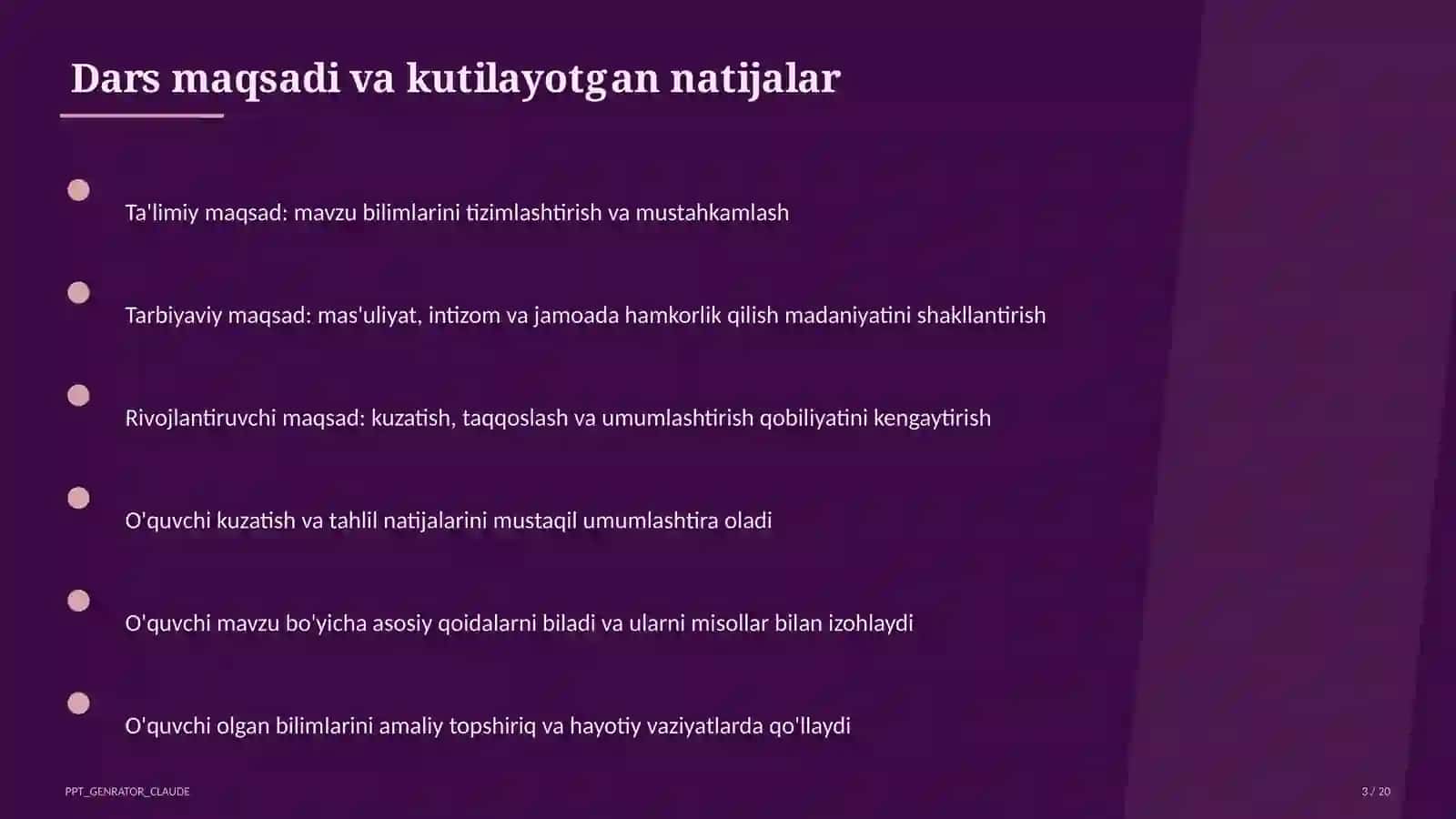 Dars maqsadi va kutilayotgan natijalar

Ta'limiy maqsad: mavzu bilimlarini tizimlashtirish va mustahkamlash

Tarbiyaviy maqsad: mas'uliyat, intizom va jamoada hamkorlik qilish madaniyatini shakllantirish

Rivojlantiruvchi maqsad: kuzatish, taqqoslash va umumlashtirish qobiliyatini kengaytirish

O'quvchi kuzatish va tahlil natijalarini mustaqil umumlashtira oladi

O'quvchi mavzu bo'yicha asosiy qoidalarni biladi va ularni misollar bilan izohlaydi

O'quvchi olgan bilimlarini amaliy topshiriq va hayotiy vaziyatlarda qo'llaydi

PPT_GENRATOR_CLAUDE

3 / 20